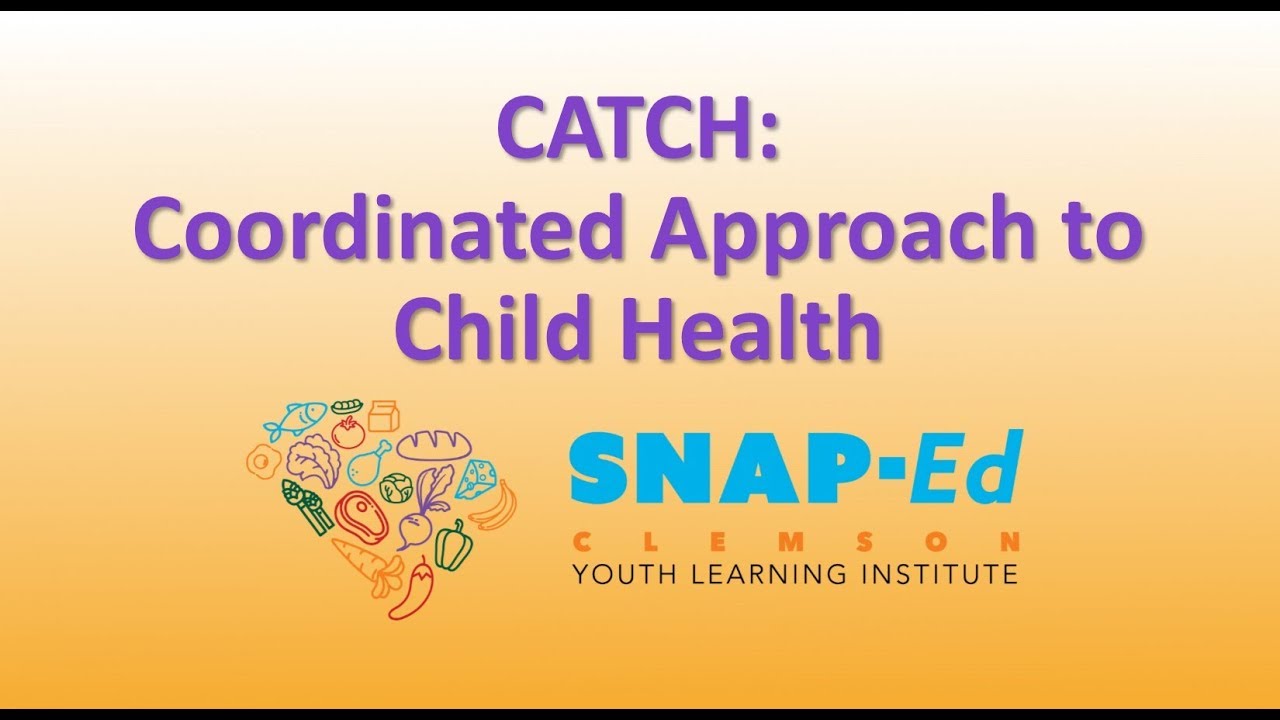 CATCH:
Coordinated Approach to Child Health

SNAP-Ed
CLEMSON
YOUTH LEARNING INSTITUTE